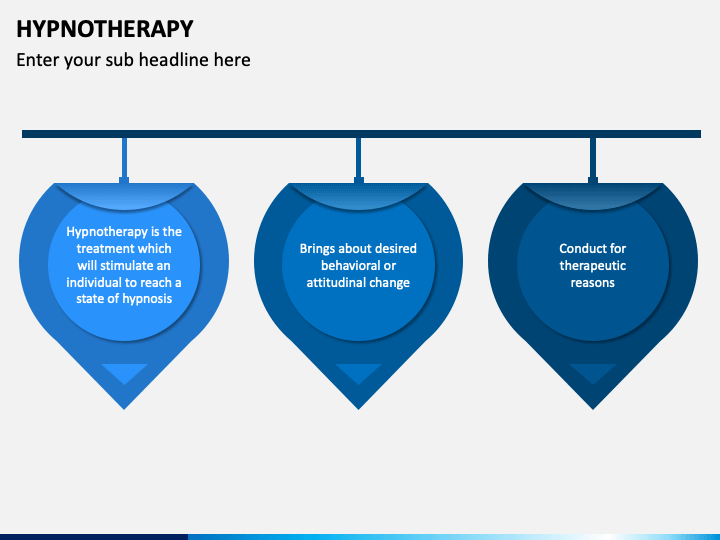 HYPNOTHERAPY

Enter your sub headline here

Hypnotherapy is the treatment which will stimulate an individual to reach a state of hypnosis

Brings about desired behavioral or attitudinal change

Conduct for therapeutic reasons